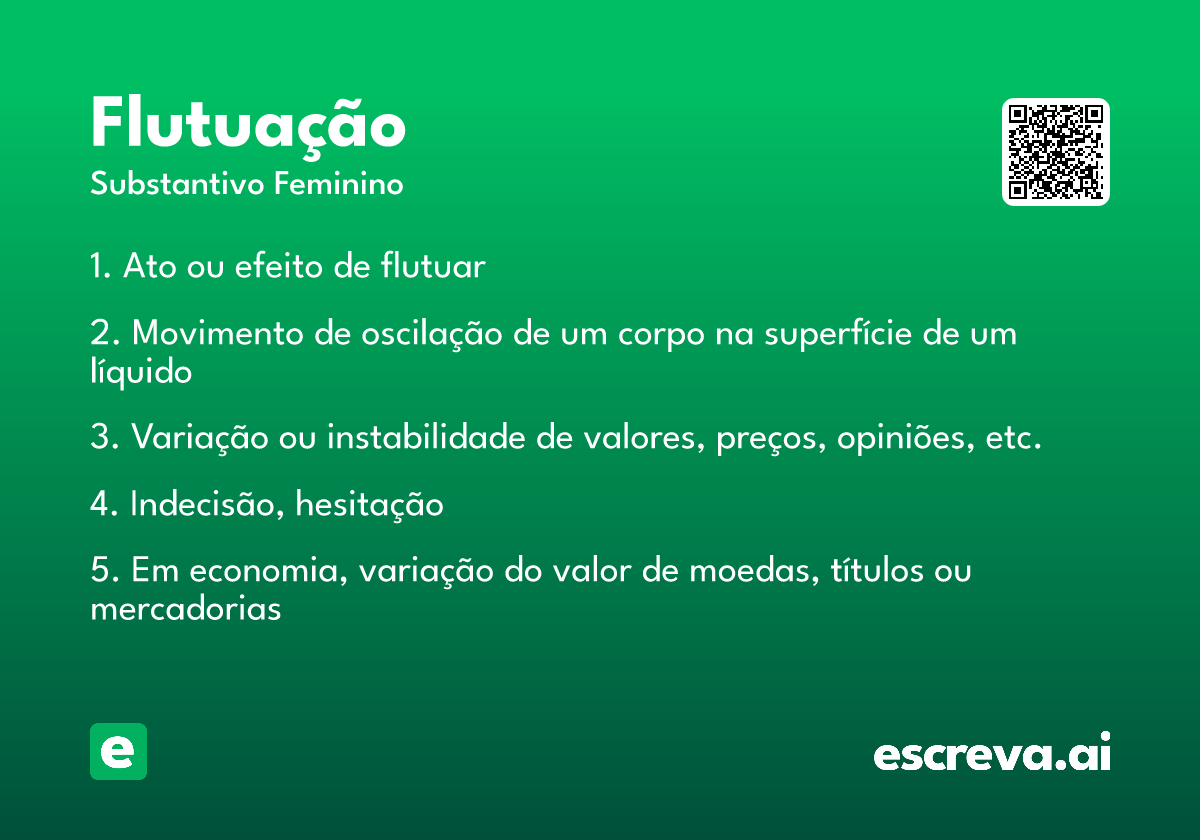 Flutuação

Substantivo Feminino

1. Ato ou efeito de flutuar

2. Movimento de oscilação de um corpo na superfície de um líquido

3. Variação ou instabilidade de valores, preços, opiniões, etc.

4. Indecisão, hesitação

5. Em economia, variação do valor de moedas, títulos ou mercadorias

e

escreva.ai